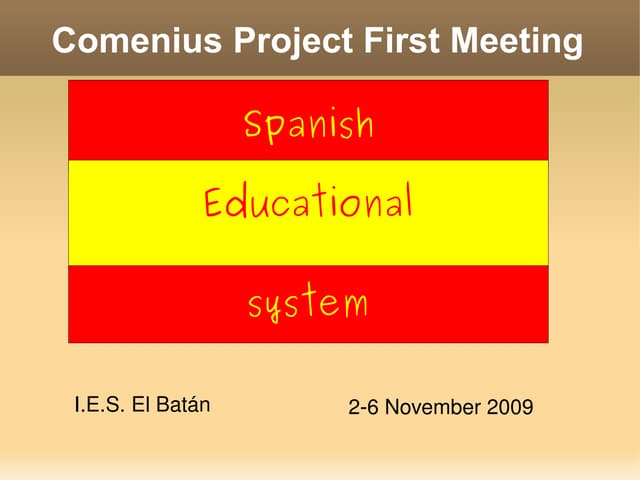 Comenius Project First Meeting

Spanish

Educational

system

I.E.S. El Batán

2-6 November 2009